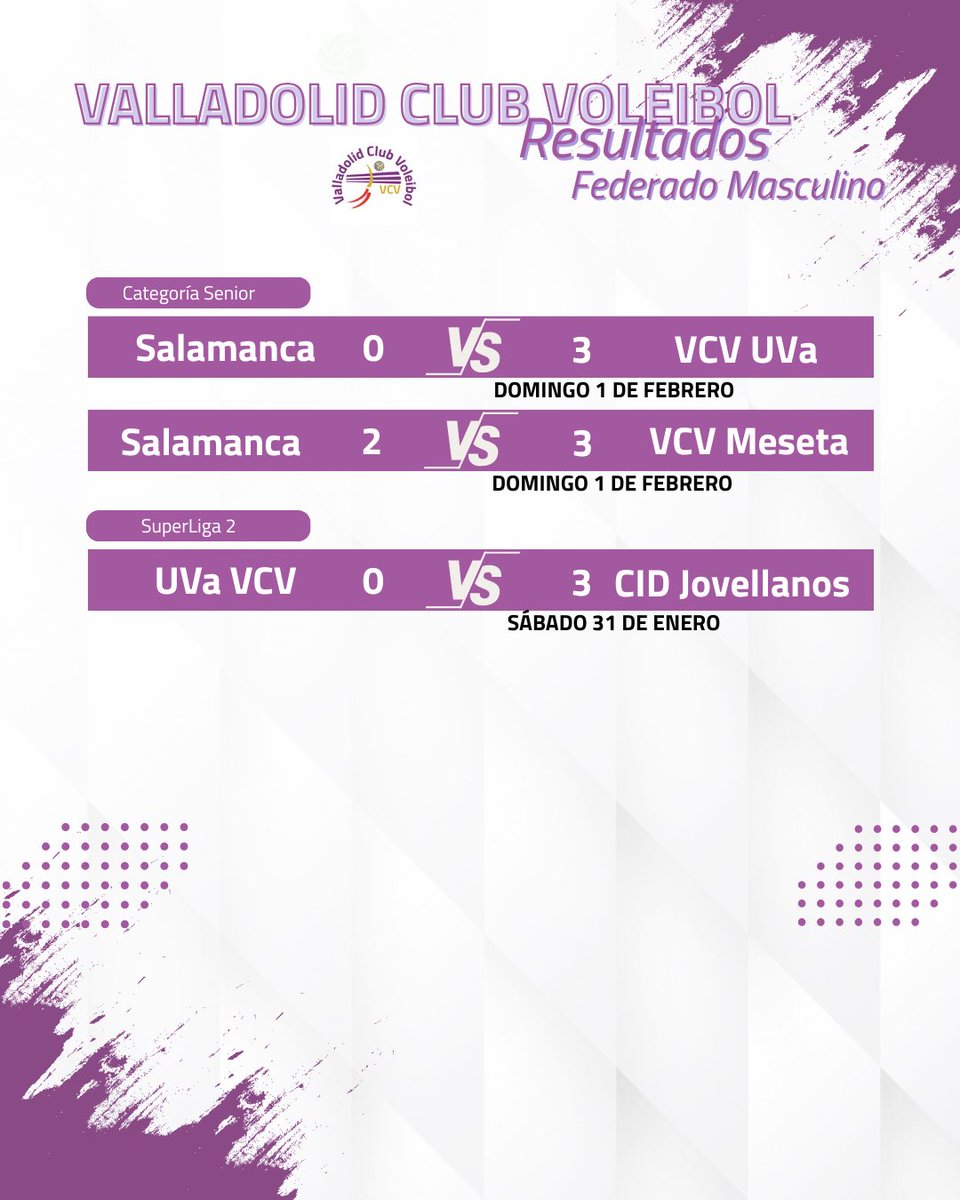 VALLADOLID CLUB VOLEIBOL
Resultados
Federado Masculino

Valladolid Club Voleibol
VCV

Categoría Senior

Salamanca 0 VS 3 VCV UVa
DOMINGO 1 DE FEBRERO

Salamanca 2 VS 3 VCV Meseta
DOMINGO 1 DE FEBRERO

SuperLiga 2

UVa VCV 0 VS 3 CID Jovellanos
SÁBADO 31 DE ENERO